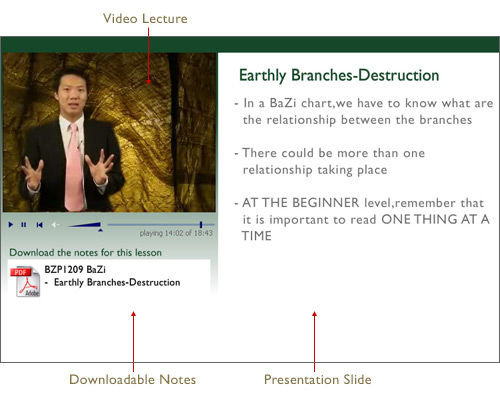 Video Lecture

playing 14:02 of 18:43

Download the notes for this lesson

PDF Adobe

BZP1209 BaZi
- Earthly Branches-Destruction

Earthly Branches-Destruction

- In a BaZi chart,we have to know what are the relationship between the branches

- There could be more than one relationship taking place

- AT THE BEGINNER level,remember that it is important to read ONE THING AT A TIME

Downloadable Notes

Presentation Slide